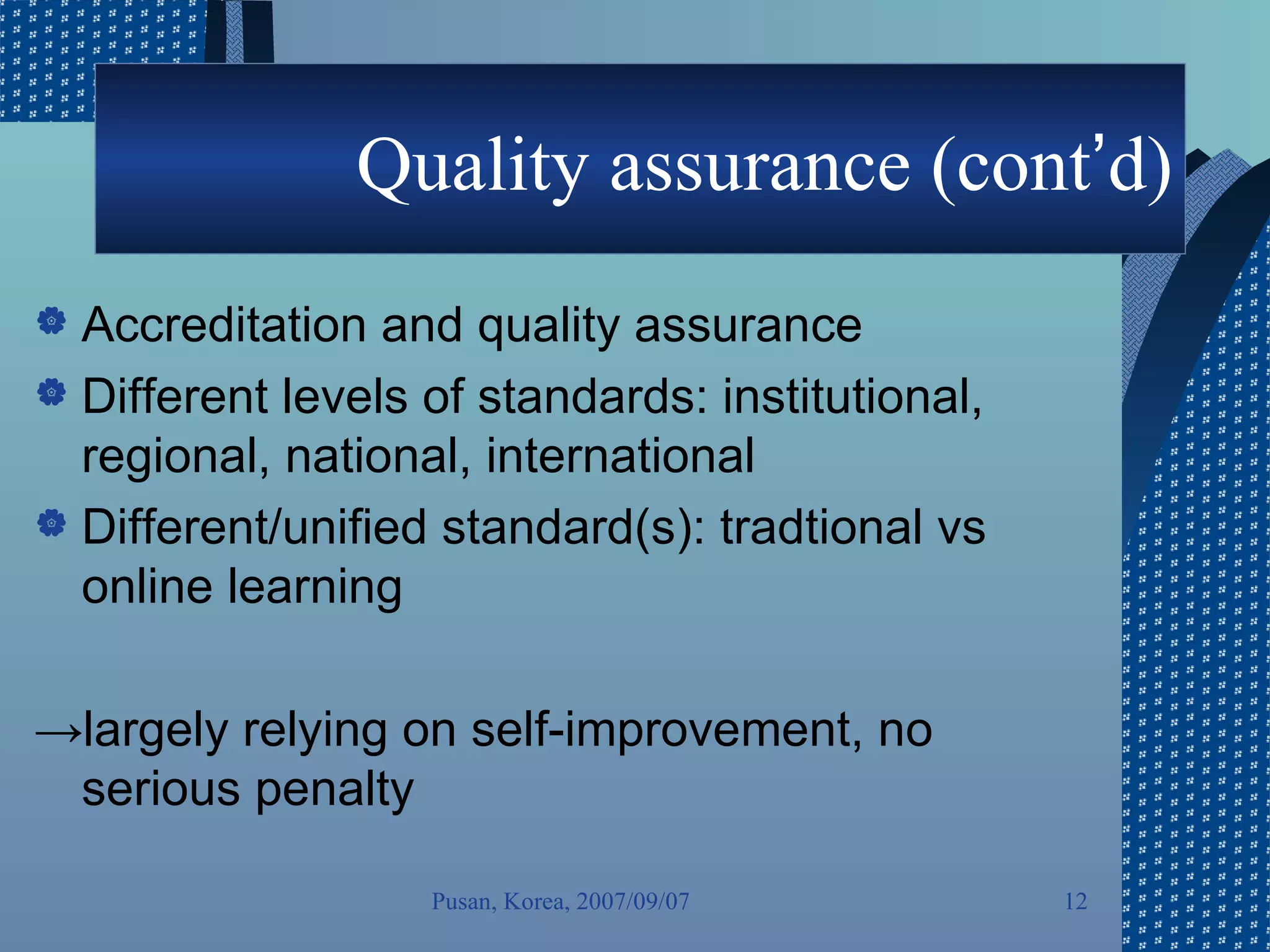 Quality assurance (cont'd)

Accreditation and quality assurance

Different levels of standards: institutional, regional, national, international

Different/unified standard(s): tradtional vs online learning

→largely relying on self-improvement, no serious penalty

Pusan, Korea, 2007/09/07

12